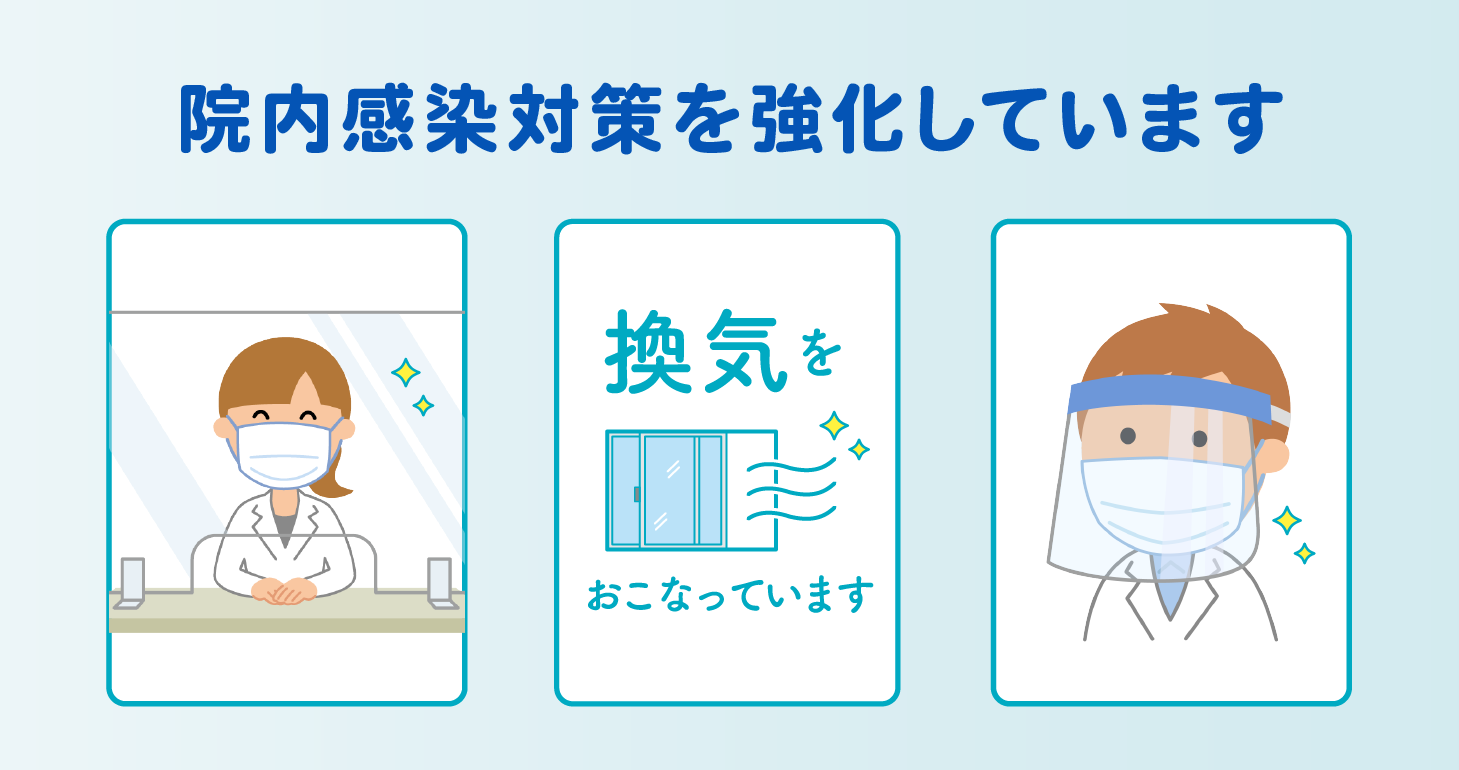 院内感染対策を強化しています

換気を

おこなっています